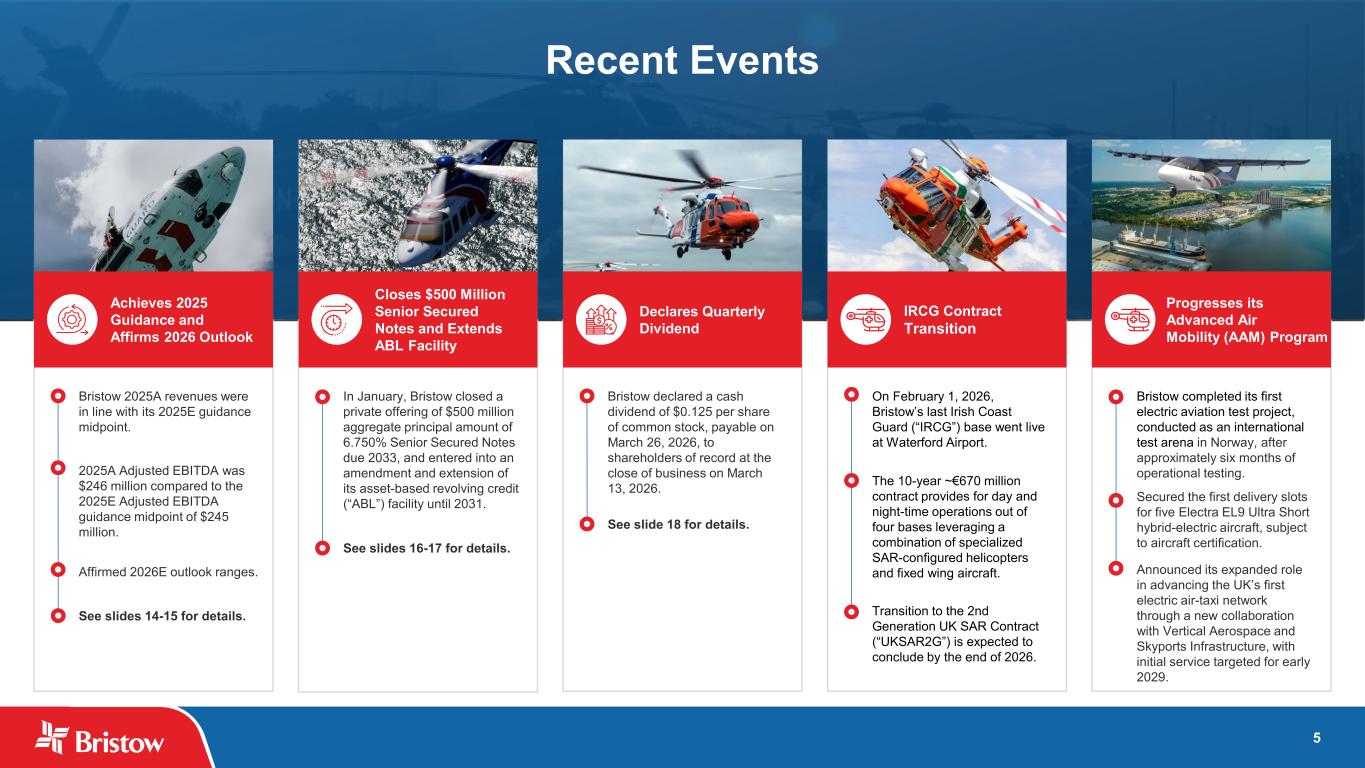 Recent Events

Achieves 2025 Guidance and Affirms 2026 Outlook

Bristow 2025A revenues were in line with its 2025E guidance midpoint.

2025A Adjusted EBITDA was $246 million compared to the 2025E Adjusted EBITDA guidance midpoint of $245 million.

Affirmed 2026E outlook ranges.

See slides 14-15 for details.

Closes $500 Million Senior Secured Notes and Extends ABL Facility

In January, Bristow closed a private offering of $500 million aggregate principal amount of 6.750% Senior Secured Notes due 2033, and entered into an amendment and extension of its asset-based revolving credit (“ABL”) facility until 2031.

See slides 16-17 for details.

Declares Quarterly Dividend

Bristow declared a cash dividend of $0.125 per share of common stock, payable on March 26, 2026, to shareholders of record at the close of business on March 13, 2026.

See slide 18 for details.

IRCG Contract Transition

On February 1, 2026, Bristow’s last Irish Coast Guard (“IRCG”) base went live at Waterford Airport.

The 10-year ~€670 million contract provides for day and night-time operations out of four bases leveraging a combination of specialized SAR-configured helicopters and fixed wing aircraft.

Transition to the 2nd Generation UK SAR Contract (“UKSAR2G”) is expected to conclude by the end of 2026.

Progresses its Advanced Air Mobility (AAM) Program

Bristow completed its first electric aviation test project, conducted as an international test arena in Norway, after approximately six months of operational testing.

Secured the first delivery slots for five Electra EL9 Ultra Short hybrid-electric aircraft, subject to aircraft certification.

Announced its expanded role in advancing the UK’s first electric air-taxi network through a new collaboration with Vertical Aerospace and Skyports Infrastructure, with initial service targeted for early 2029.

Bristow

5